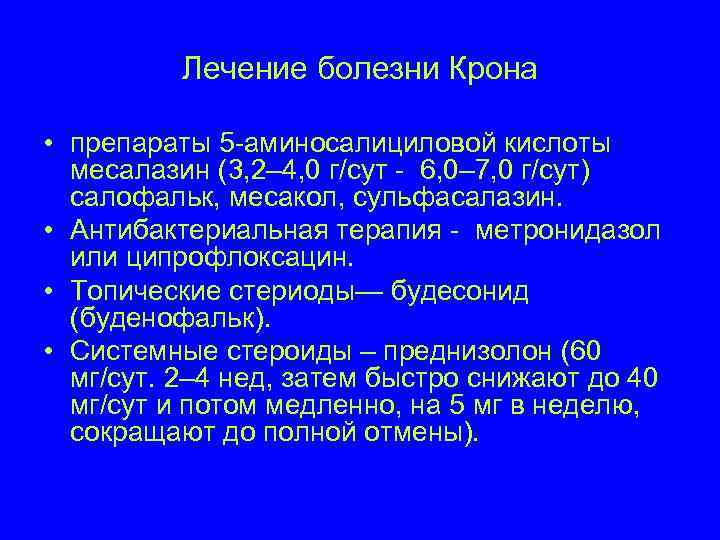 Лечение болезни Крона

• препараты 5-аминосалициловой кислоты месалазин (3,2–4,0 г/сут - 6,0–7,0 г/сут) салофальк, месакол, сульфасалазин.
• Антибактериальная терапия - метронидазол или ципрофлоксацин.
• Топические стериоды— будесонид (буденофальк).
• Системные стероиды – преднизолон (60 мг/сут. 2–4 нед, затем быстро снижают до 40 мг/сут и потом медленно, на 5 мг в неделю, сокращают до полной отмены).